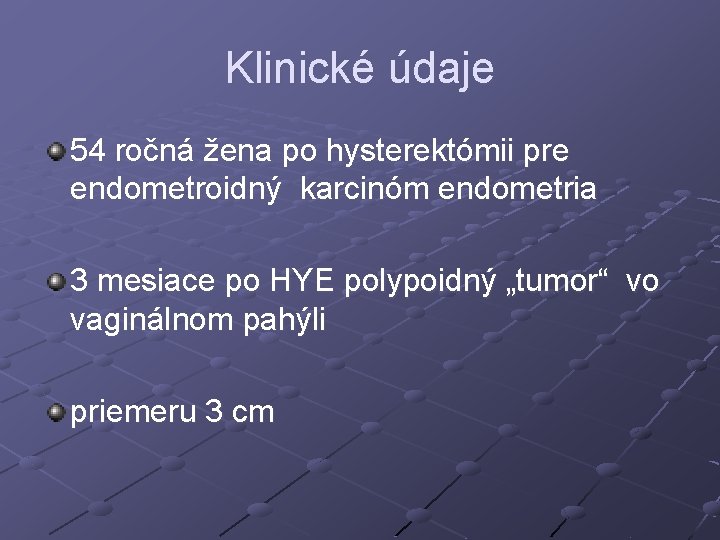 Klinické údaje

54 ročná žena po hysterektómii pre endometroidný karcinóm endometria

3 mesiace po HYE polypoidný „tumor“ vo vaginálnom pahýli

priemeru 3 cm